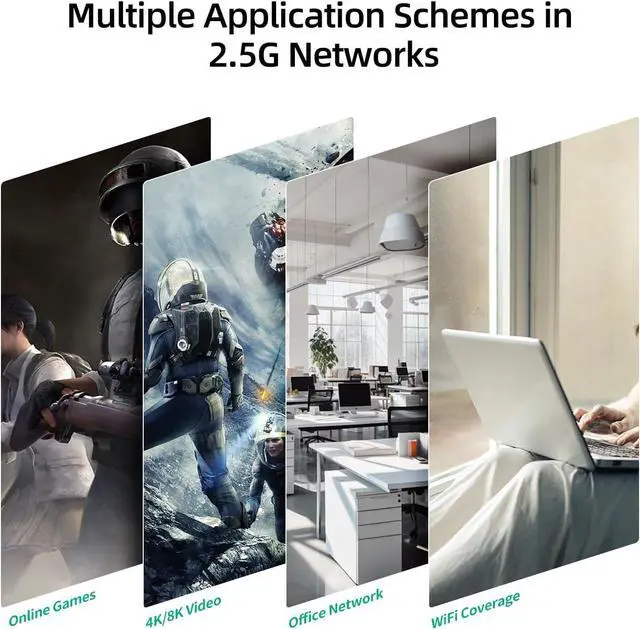 Multiple Application Schemes in 2.5G Networks

Online Games

4K/8K Video

Office Network

WiFi Coverage